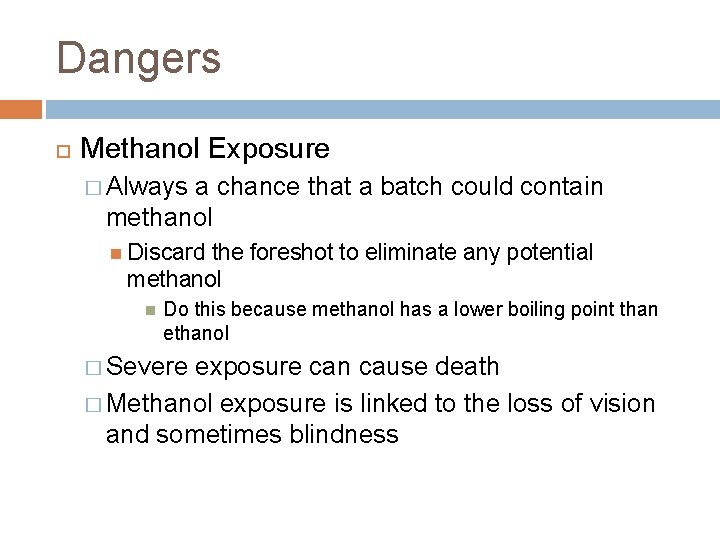 Dangers

Methanol Exposure

Always a chance that a batch could contain methanol

Discard the foreshot to eliminate any potential methanol

Do this because methanol has a lower boiling point than ethanol

Severe exposure can cause death

Methanol exposure is linked to the loss of vision and sometimes blindness